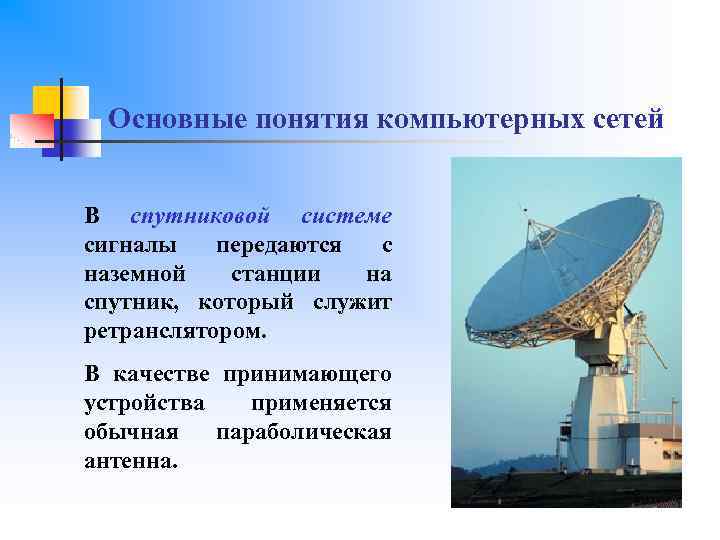 Основные понятия компьютерных сетей

В спутниковой системе сигналы передаются с наземной станции на спутник, который служит ретранслятором.

В качестве принимающего устройства применяется обычная параболическая антенна.